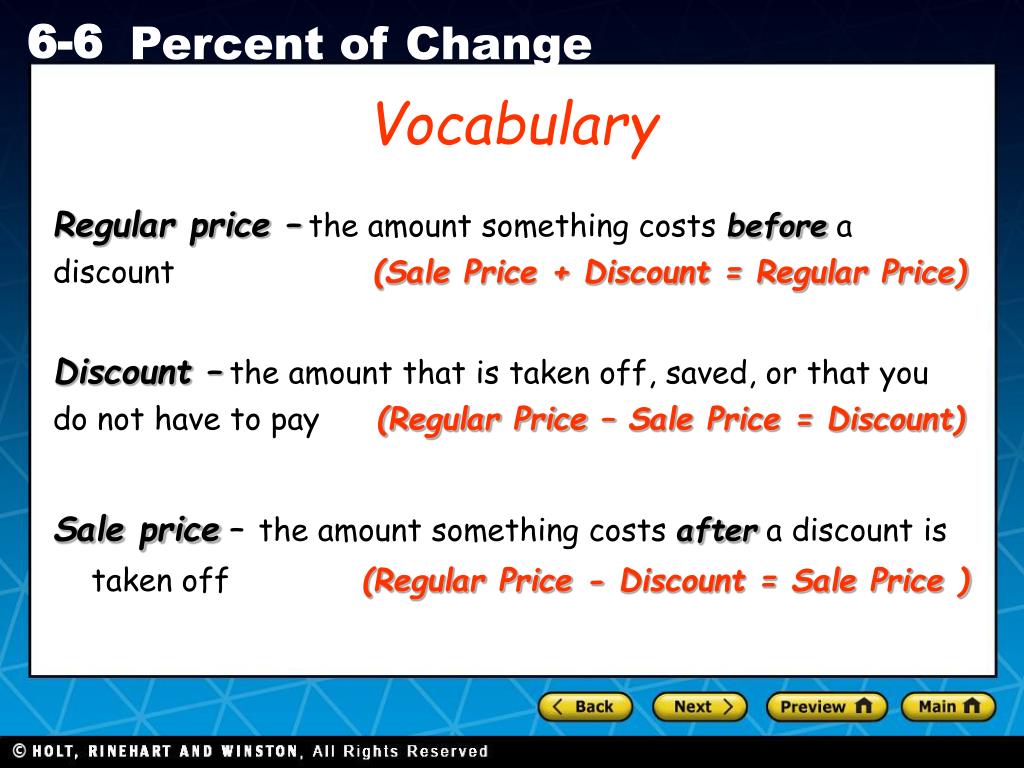 6-6 Percent of Change

Vocabulary

Regular price – the amount something costs before a discount (Sale Price + Discount = Regular Price)

Discount – the amount that is taken off, saved, or that you do not have to pay (Regular Price – Sale Price = Discount)

Sale price – the amount something costs after a discount is taken off (Regular Price - Discount = Sale Price )

Back Next Preview Main

© HOLT, RINEHART AND WINSTON, All Rights Reserved